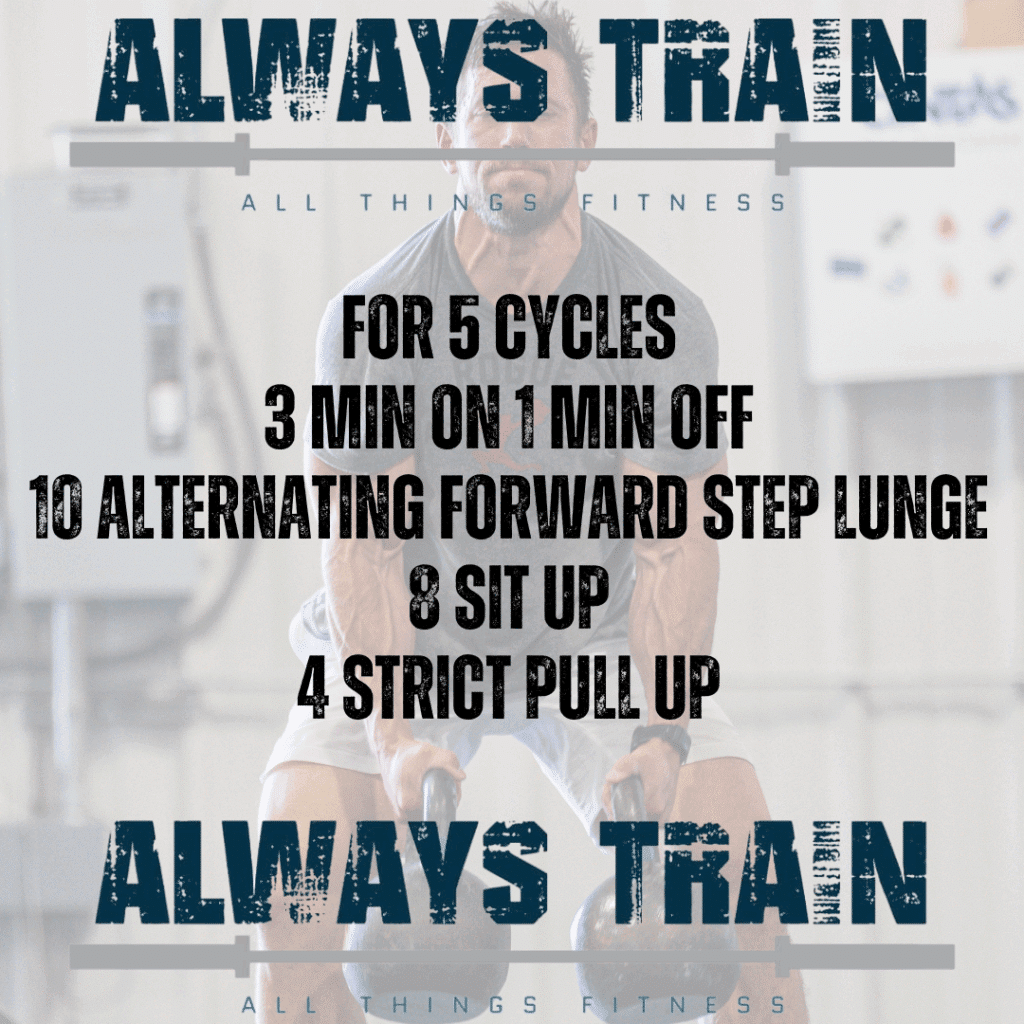 ALWAYS TRAIN

ALL THINGS FITNESS

FOR 5 CYCLES
3 MIN ON 1 MIN OFF
10 ALTERNATING FORWARD STEP LUNGE
8 SIT UP
4 STRICT PULL UP

ALWAYS TRAIN

ALL THINGS FITNESS